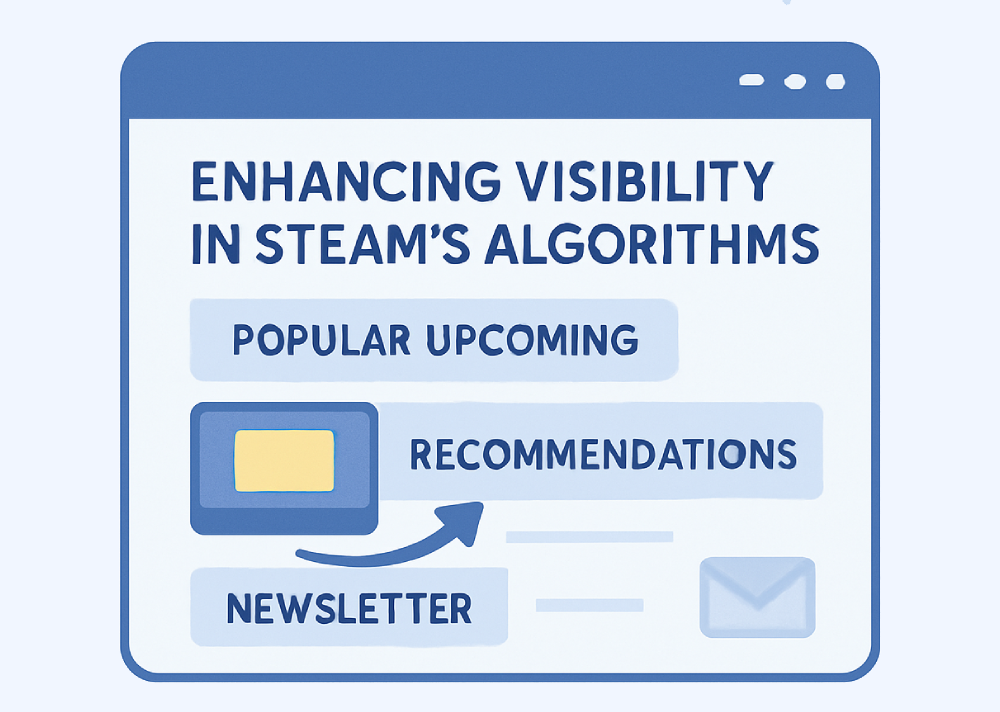 ENHANCING VISIBILITY IN STEAM'S ALGORITHMS

POPULAR UPCOMING

RECOMMENDATIONS

NEWSLETTER